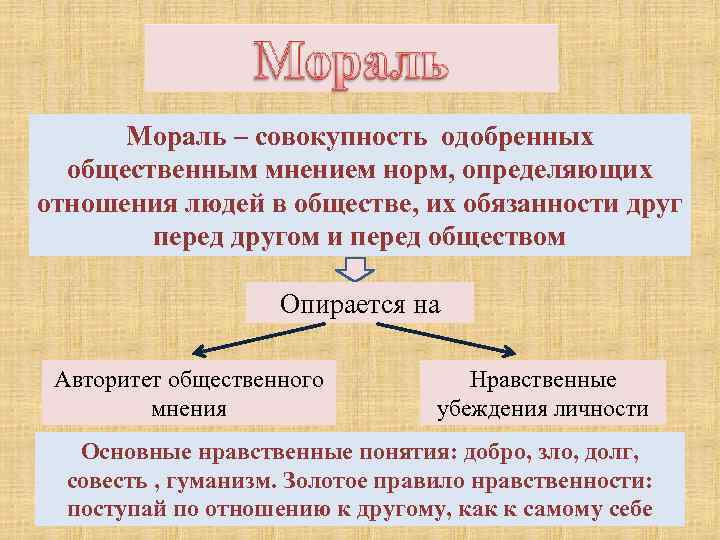 Мораль

Мораль – совокупность одобренных общественным мнением норм, определяющих отношения людей в обществе, их обязанности друг перед другом и перед обществом

Опирается на

Авторитет общественного мнения

Нравственные убеждения личности

Основные нравственные понятия: добро, зло, долг, совесть , гуманизм. Золотое правило нравственности: поступай по отношению к другому, как к самому себе